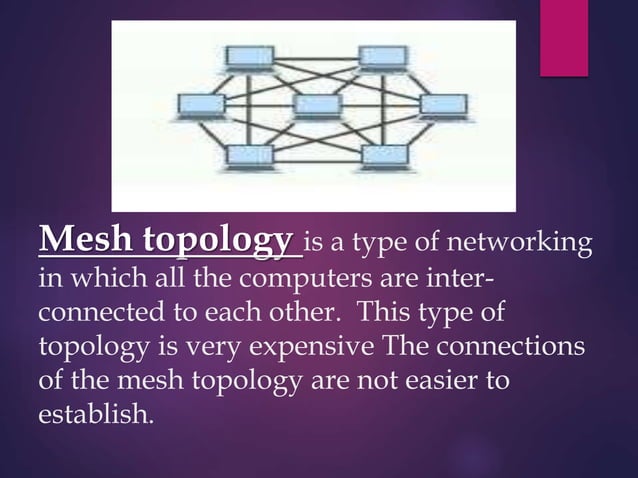 Mesh topology is a type of networking in which all the computers are inter-connected to each other. This type of topology is very expensive The connections of the mesh topology are not easier to establish.